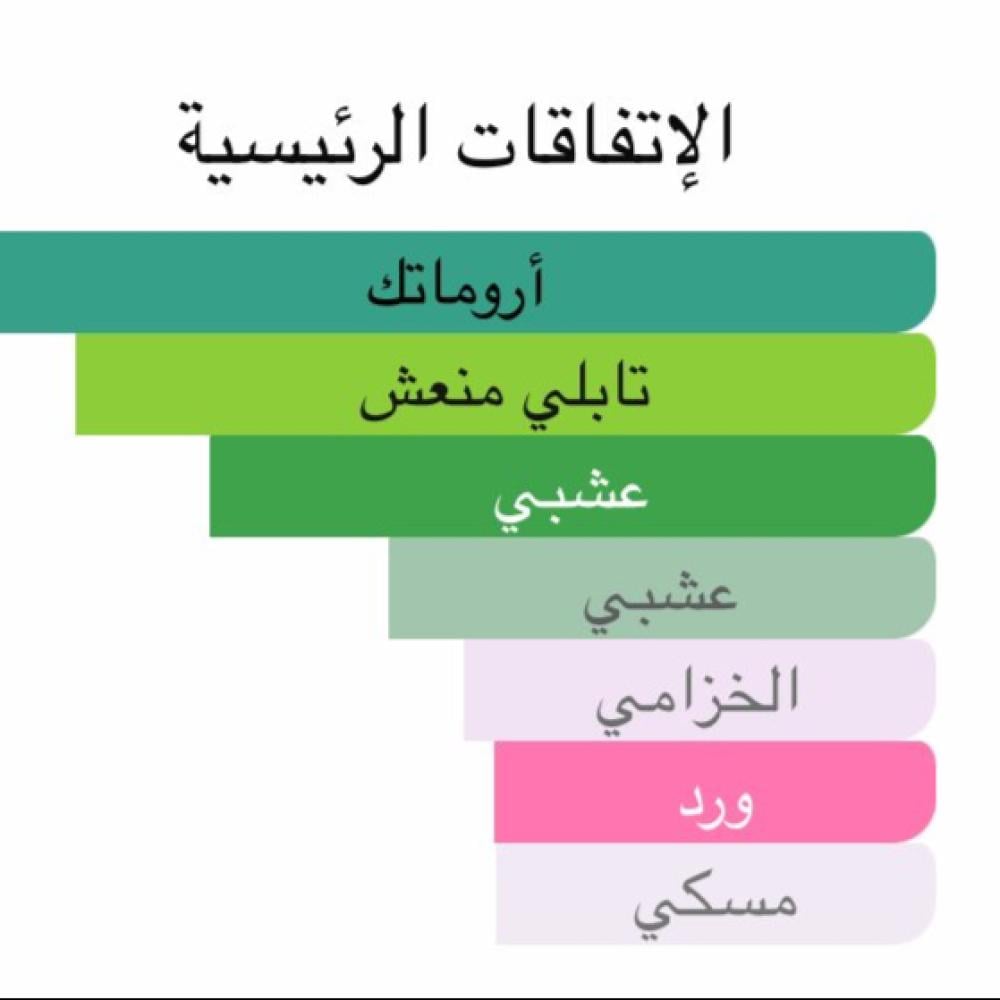 الإتفاقات الرئيسية

أروماتك

تابلي منعش

عشبي

عشبي

الخزامي

ورد

مسكي